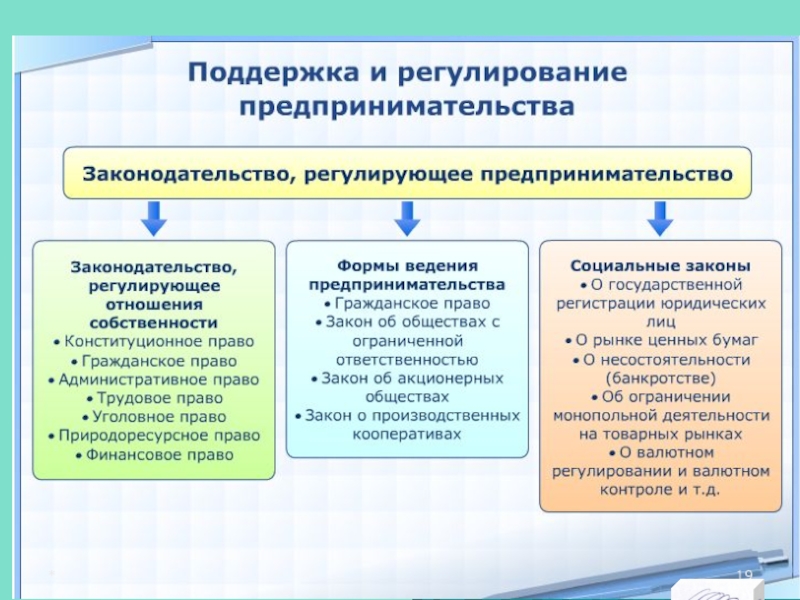 Поддержка и регулирование предпринимательства

Законодательство, регулирующее предпринимательство

Законодательство, регулирующее отношения собственности
• Конституционное право
• Гражданское право
• Административное право
• Трудовое право
• Уголовное право
• Природоресурсное право
• Финансовое право

Формы ведения предпринимательства
• Гражданское право
• Закон об обществах с ограниченной ответственностью
• Закон об акционерных обществах
• Закон о производственных кооперативах

Социальные законы
• О государственной регистрации юридических лиц
• О рынке ценных бумаг
• О несостоятельности (банкротстве)
• Об ограничении монопольной деятельности на товарных рынках
• О валютном регулировании и валютном контроле и т.д.

19